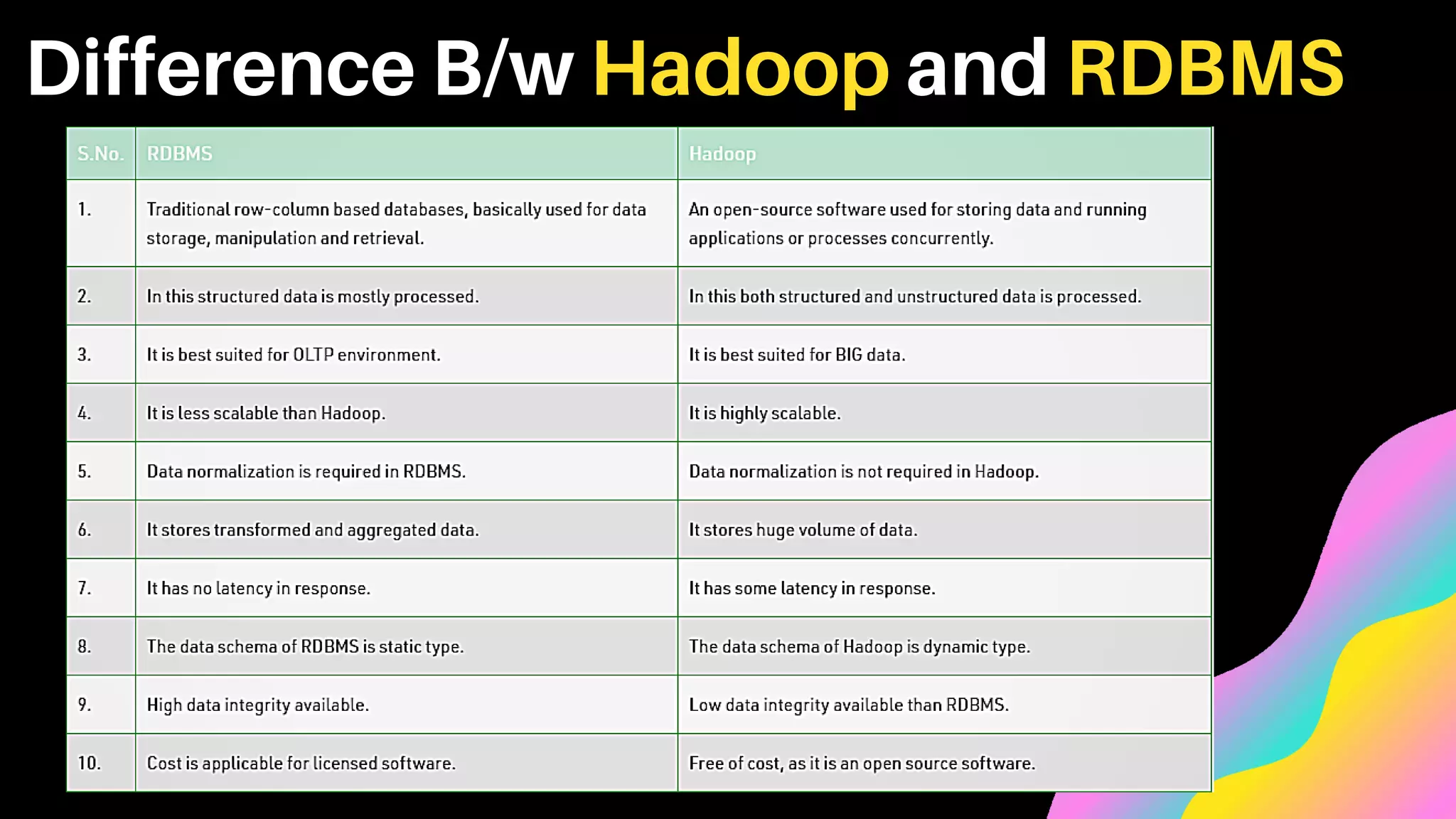 Difference B/w Hadoop and RDBMS

| S.No. | RDBMS | Hadoop |
|---|---|---|
| 1. | Traditional row-column based databases, basically used for data storage, manipulation and retrieval. | An open-source software used for storing data and running applications or processes concurrently. |
| 2. | In this structured data is mostly processed. | In this both structured and unstructured data is processed. |
| 3. | It is best suited for OLTP environment. | It is best suited for BIG data. |
| 4. | It is less scalable than Hadoop. | It is highly scalable. |
| 5. | Data normalization is required in RDBMS. | Data normalization is not required in Hadoop. |
| 6. | It stores transformed and aggregated data. | It stores huge volume of data. |
| 7. | It has no latency in response. | It has some latency in response. |
| 8. | The data schema of RDBMS is static type. | The data schema of Hadoop is dynamic type. |
| 9. | High data integrity available. | Low data integrity available than RDBMS. |
| 10. | Cost is applicable for licensed software. | Free of cost, as it is an open source software. |